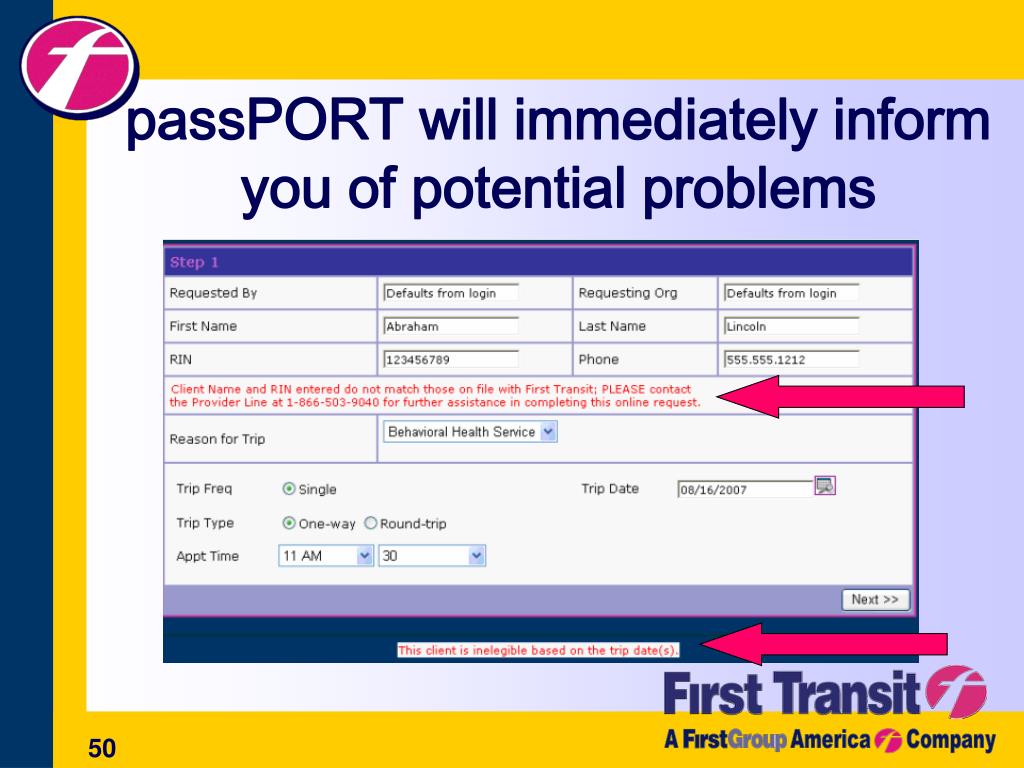 passPORT will immediately inform you of potential problems

Step 1

| Requested By | Defaults from login | Requesting Org | Defaults from login |
|---|---|---|---|
| First Name | Abraham | Last Name | Lincoln |
| RIN | 123456789 | Phone | 555.555.1212 |

Client Name and RIN entered do not match those on file with First Transit; PLEASE contact the Provider Line at 1-866-503-9040 for further assistance in completing this online request.

Reason for Trip Behavioral Health Service

Trip Freq Single Trip Date 08/16/2007

Trip Type One-way Round-trip

Appt Time 11 AM 30

Next >>

This client is inelegible based on the trip date(s).

First Transit

A FirstGroup America Company

50